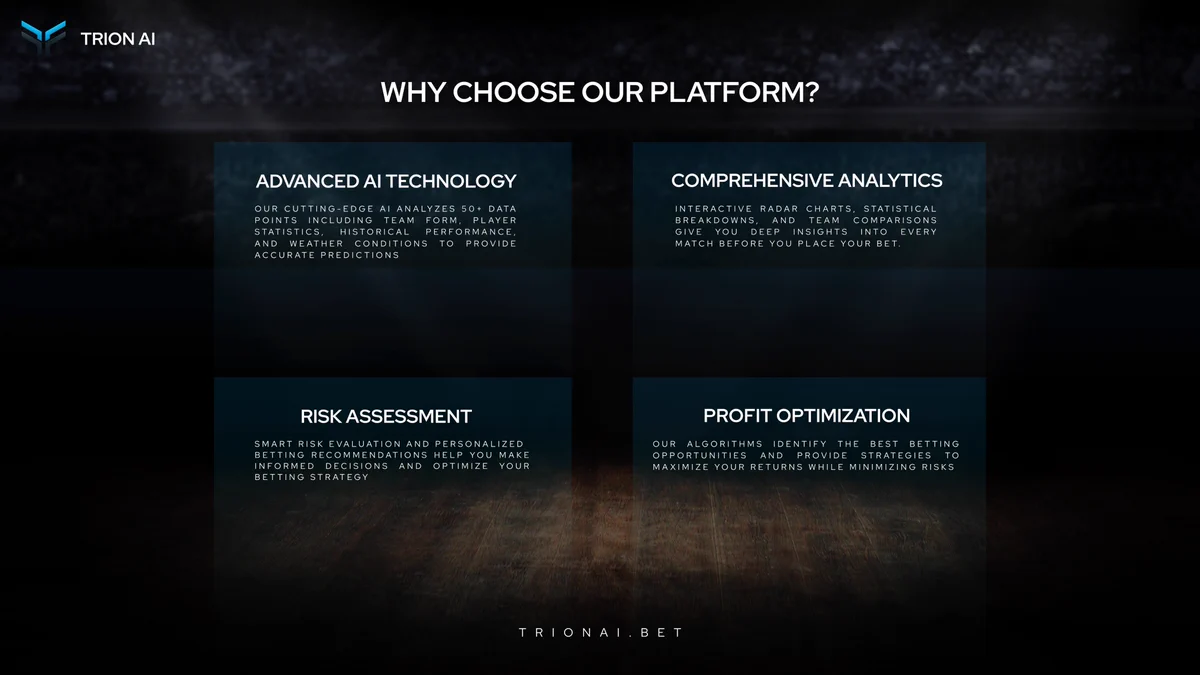 TRION AI

WHY CHOOSE OUR PLATFORM?

ADVANCED AI TECHNOLOGY

OUR CUTTING-EDGE AI ANALYZES 50+ DATA POINTS INCLUDING TEAM FORM, PLAYER STATISTICS, HISTORICAL PERFORMANCE, AND WEATHER CONDITIONS TO PROVIDE ACCURATE PREDICTIONS

COMPREHENSIVE ANALYTICS

INTERACTIVE RADAR CHARTS, STATISTICAL BREAKDOWNS, AND TEAM COMPARISONS GIVE YOU DEEP INSIGHTS INTO EVERY MATCH BEFORE YOU PLACE YOUR BET.

RISK ASSESSMENT

SMART RISK EVALUATION AND PERSONALIZED BETTING RECOMMENDATIONS HELP YOU MAKE INFORMED DECISIONS AND OPTIMIZE YOUR BETTING STRATEGY

PROFIT OPTIMIZATION

OUR ALGORITHMS IDENTIFY THE BEST BETTING OPPORTUNITIES AND PROVIDE STRATEGIES TO MAXIMIZE YOUR RETURNS WHILE MINIMIZING RISKS

TRIONAI.BET